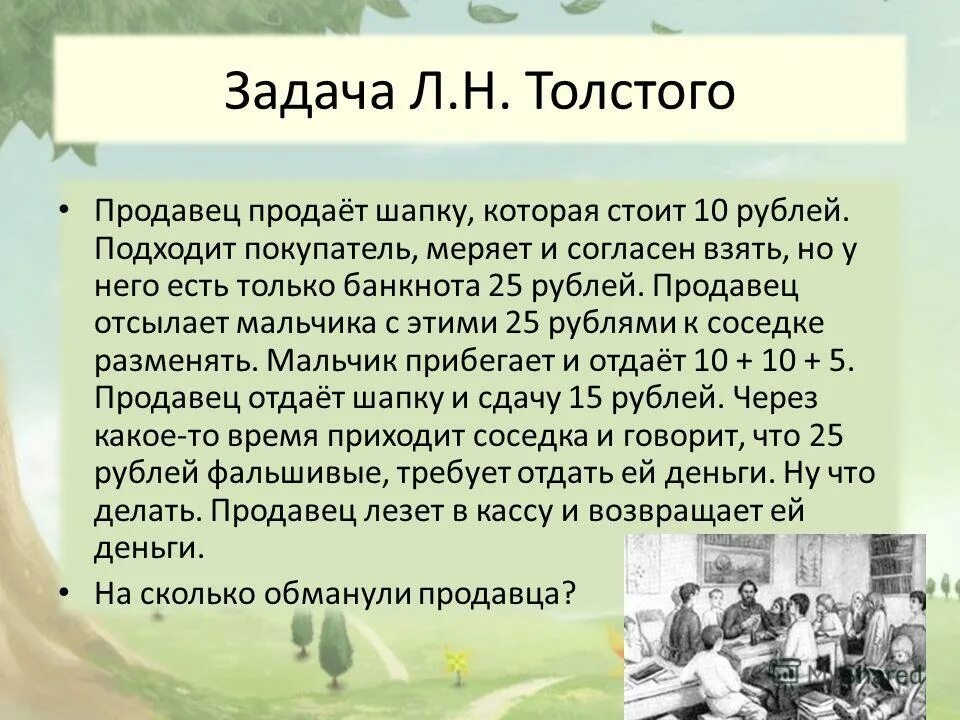 Задача Л.Н. Толстого

• Продавец продаёт шапку, которая стоит 10 рублей. Подходит покупатель, меряет и согласен взять, но у него есть только банкнота 25 рублей. Продавец отсылает мальчика с этими 25 рублями к соседке разменять. Мальчик прибегает и отдаёт 10 + 10 + 5. Продавец отдаёт шапку и сдачу 15 рублей. Через какое-то время приходит соседка и говорит, что 25 рублей фальшивые, требует отдать ей деньги. Ну что делать. Продавец лезет в кассу и возвращает ей деньги.

• На сколько обманули продавца?

MyShared